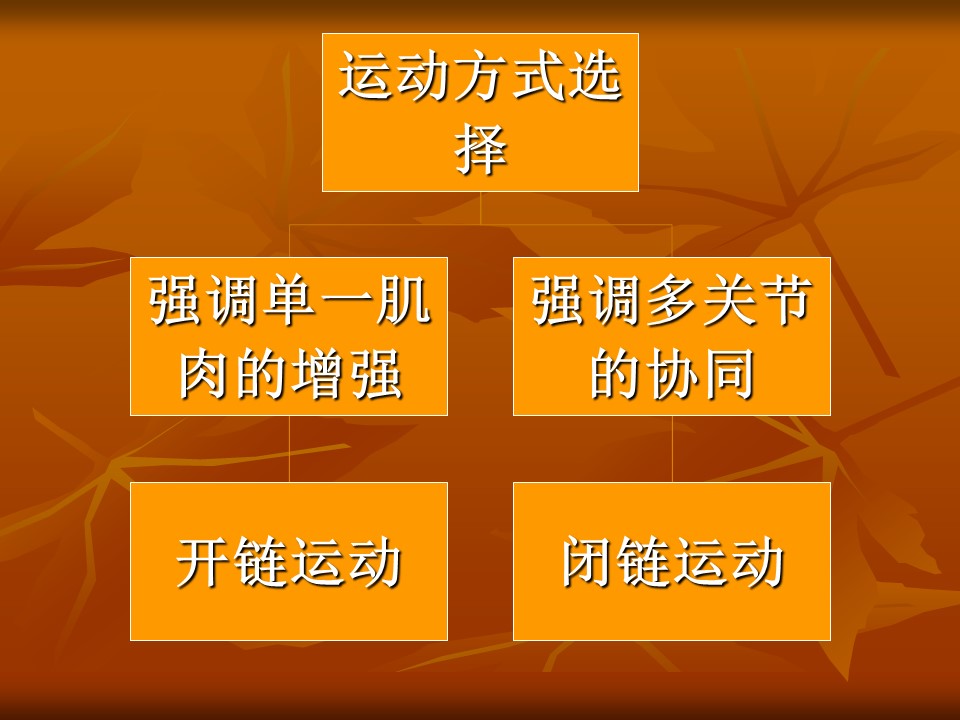 运动方式选择

强调单一肌肉的增强

强调多关节的协同

开链运动

闭链运动